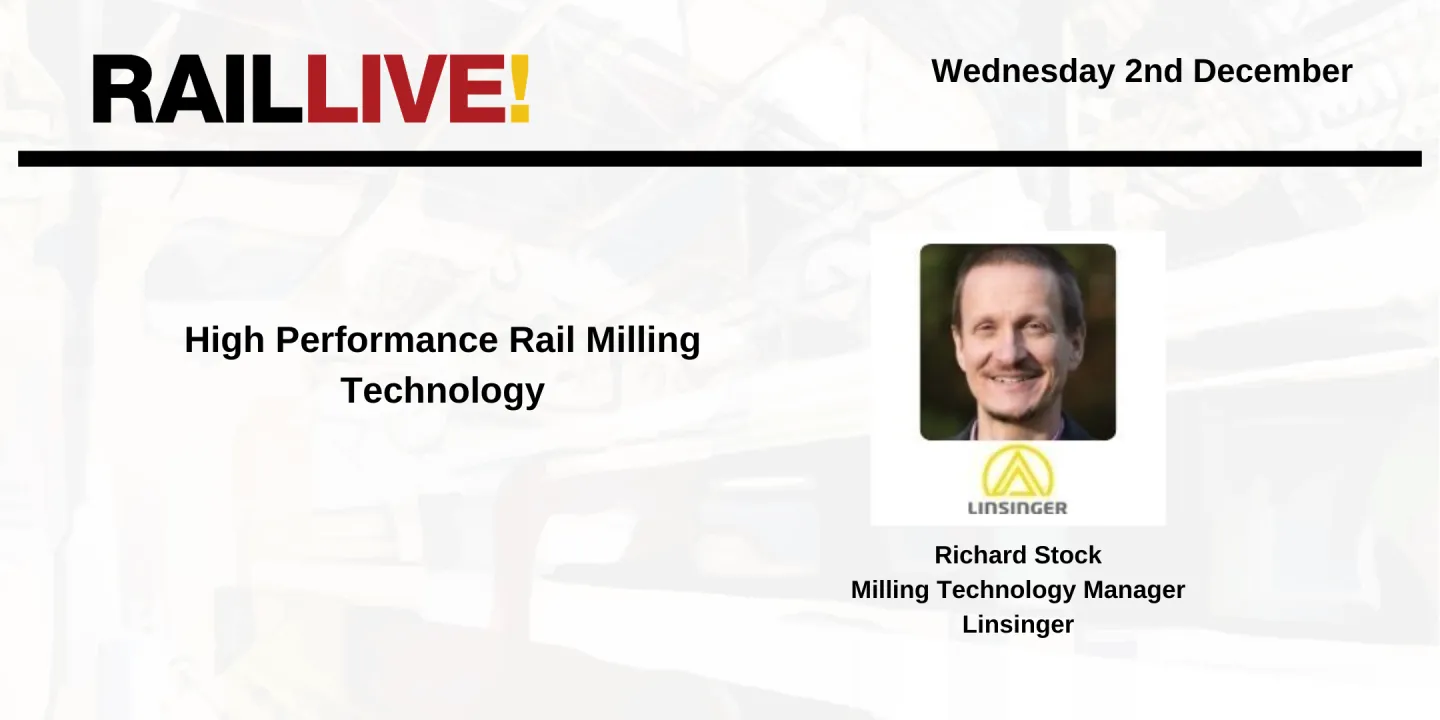 RAILLIVE!

Wednesday 2nd December

High Performance Rail Milling Technology

LINSINGER

Richard Stock
Milling Technology Manager
Linsinger